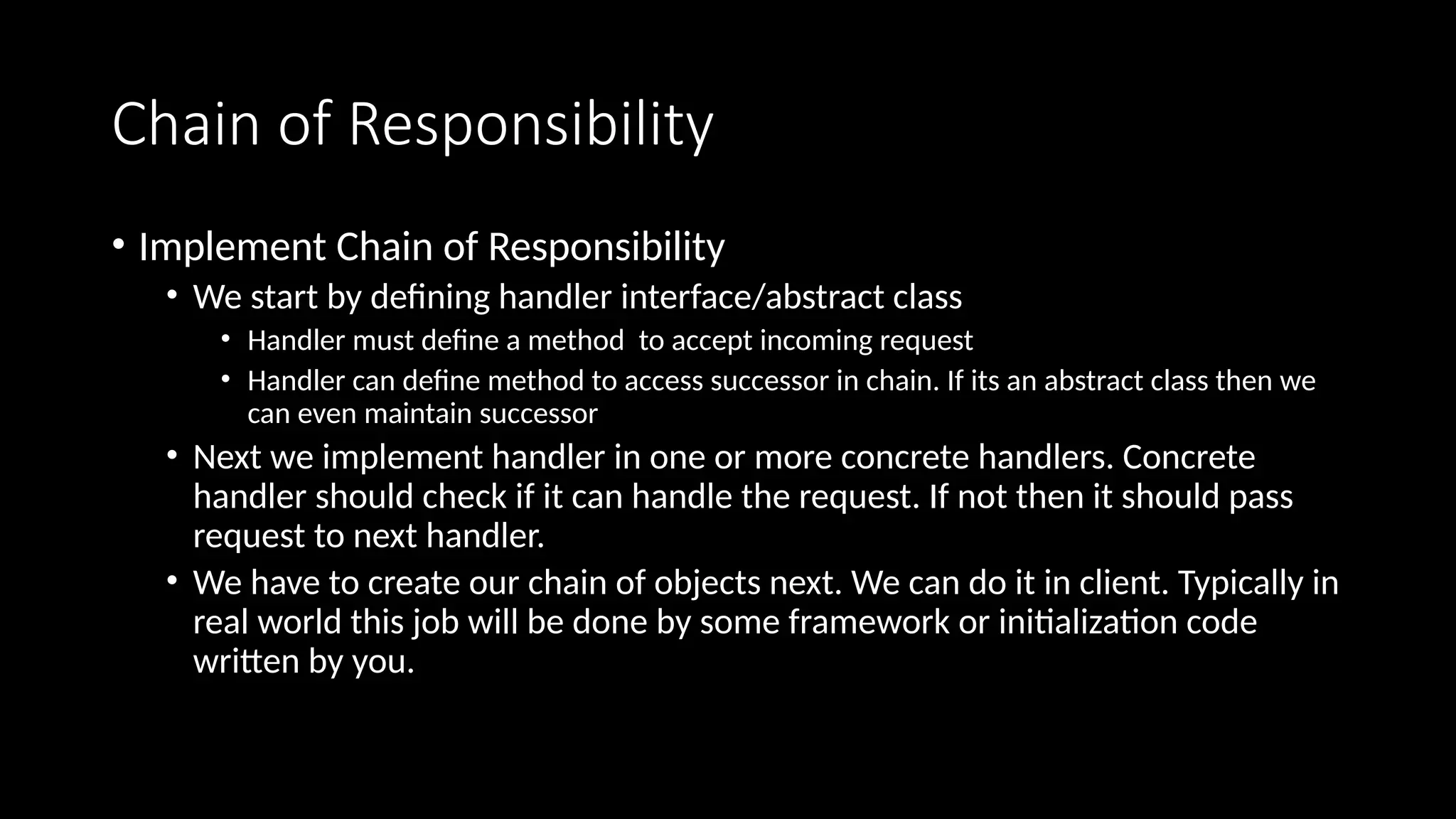 Chain of Responsibility

• Implement Chain of Responsibility
  • We start by defining handler interface/abstract class
    • Handler must define a method  to accept incoming request
    • Handler can define method to access successor in chain. If its an abstract class then we can even maintain successor
  • Next we implement handler in one or more concrete handlers. Concrete handler should check if it can handle the request. If not then it should pass request to next handler.
  • We have to create our chain of objects next. We can do it in client. Typically in real world this job will be done by some framework or initialization code written by you.